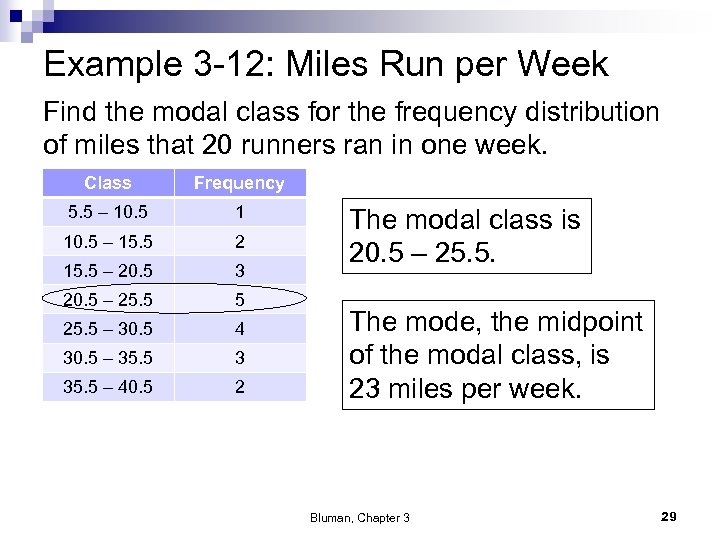 Example 3-12: Miles Run per Week

Find the modal class for the frequency distribution of miles that 20 runners ran in one week.

| Class | Frequency |
|---|---|
| 5.5 – 10.5 | 1 |
| 10.5 – 15.5 | 2 |
| 15.5 – 20.5 | 3 |
| 20.5 – 25.5 | 5 |
| 25.5 – 30.5 | 4 |
| 30.5 – 35.5 | 3 |
| 35.5 – 40.5 | 2 |

The modal class is 20.5 – 25.5.

The mode, the midpoint of the modal class, is 23 miles per week.

Bluman, Chapter 3

29